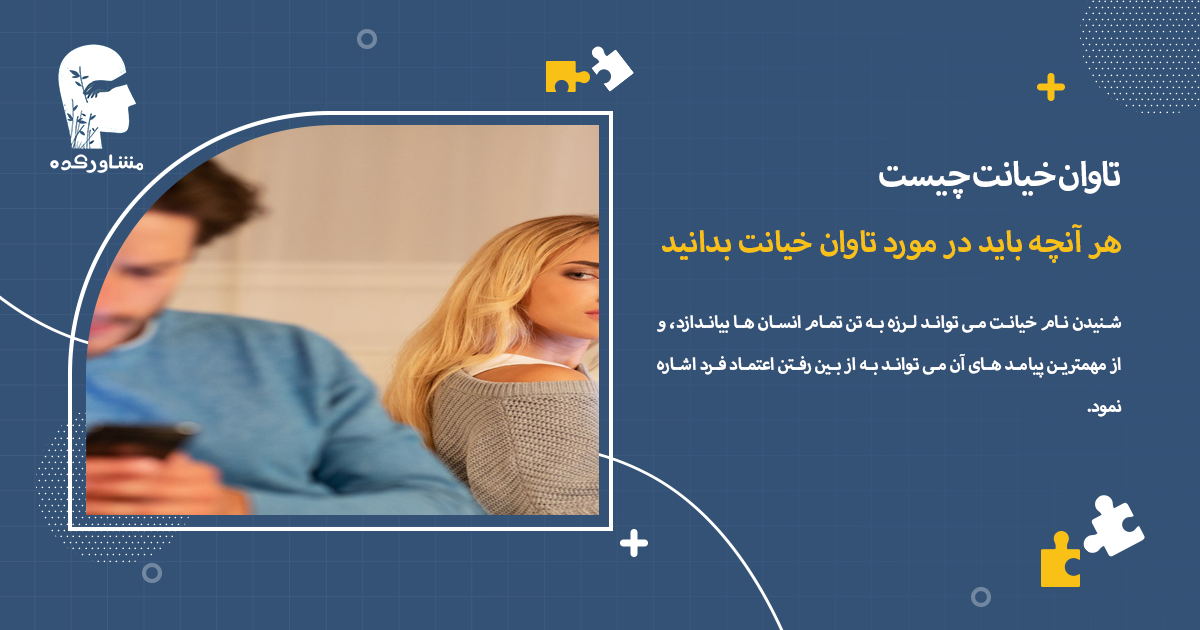 مشاورکده

تاوان خیانت چیست

هر آنچه باید در مورد تاوان خیانت بدانید

شنیدن نام خیانت می تواند لرزه به تن تمام انسان ها بیاندازد، و از مهمترین پیامد های آن می تواند به از بین رفتن اعتماد فرد اشاره نمود.